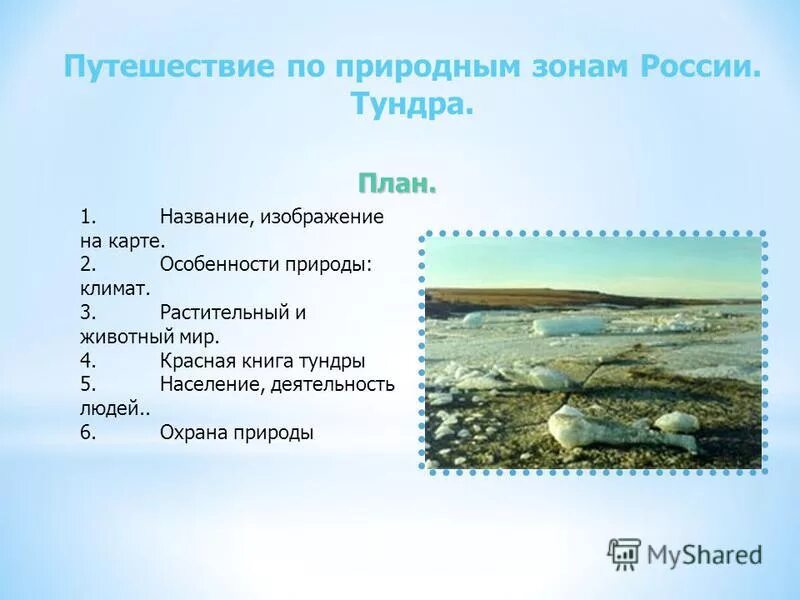 Путешествие по природным зонам России. Тундра.

План.

1. Название, изображение на карте.
2. Особенности природы: климат.
3. Растительный и животный мир.
4. Красная книга тундры
5. Население, деятельность людей..
6. Охрана природы

MyShared